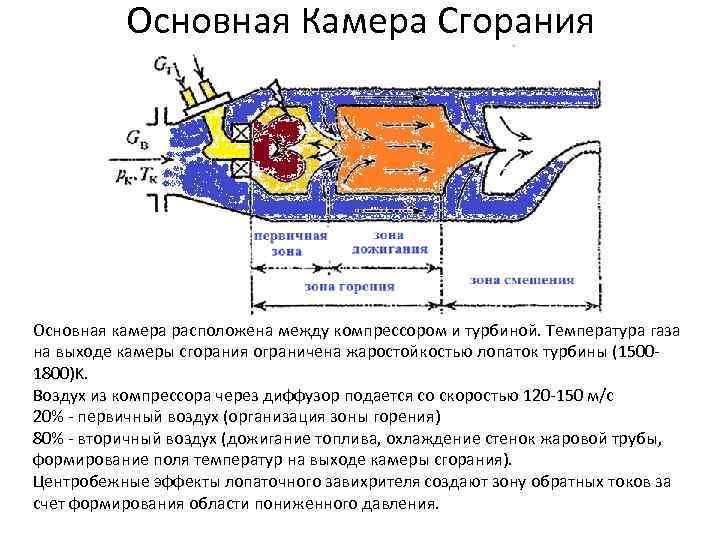 Основная Камера Сгорания

$G_т$

$G_в$

$p_к, T_к$

первичная зона

зона дожигания

зона горения

зона смешения

Основная камера расположена между компрессором и турбиной. Температура газа на выходе камеры сгорания ограничена жаростойкостью лопаток турбины (1500-1800)К.
Воздух из компрессора через диффузор подается со скоростью 120-150 м/с
20% - первичный воздух (организация зоны горения)
80% - вторичный воздух (дожигание топлива, охлаждение стенок жаровой трубы, формирование поля температур на выходе камеры сгорания).
Центробежные эффекты лопаточного завихрителя создают зону обратных токов за счет формирования области пониженного давления.